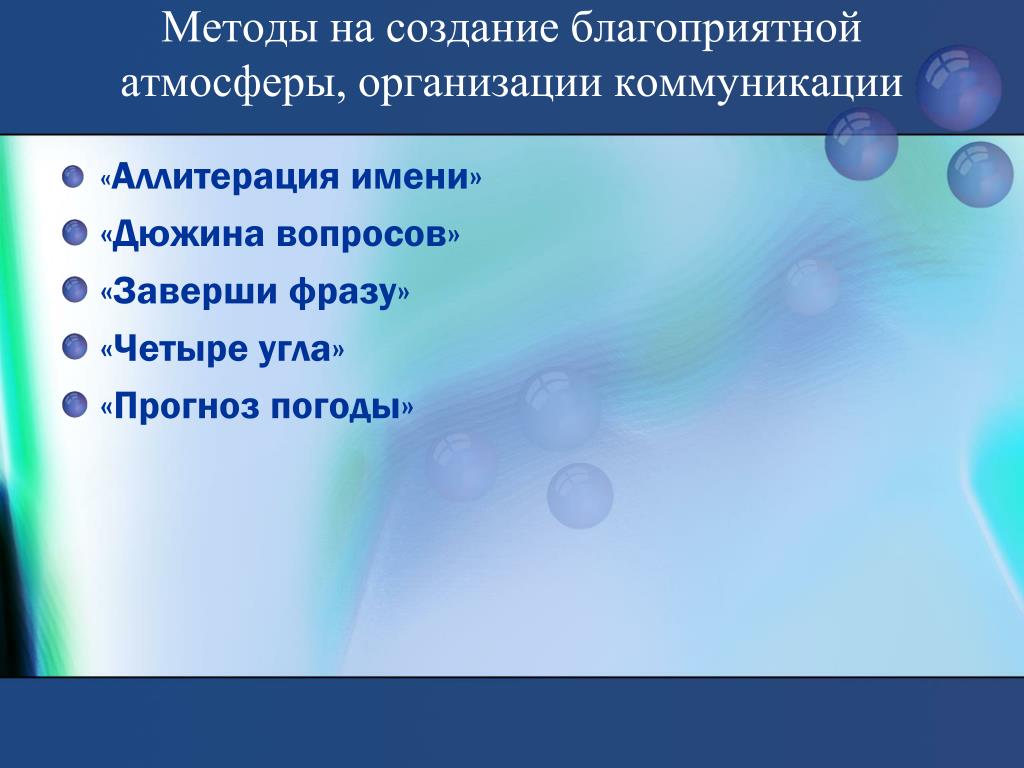 Методы на создание благоприятной атмосферы, организации коммуникации

«Аллитерация имени»
«Дюжина вопросов»
«Заверши фразу»
«Четыре угла»
«Прогноз погоды»